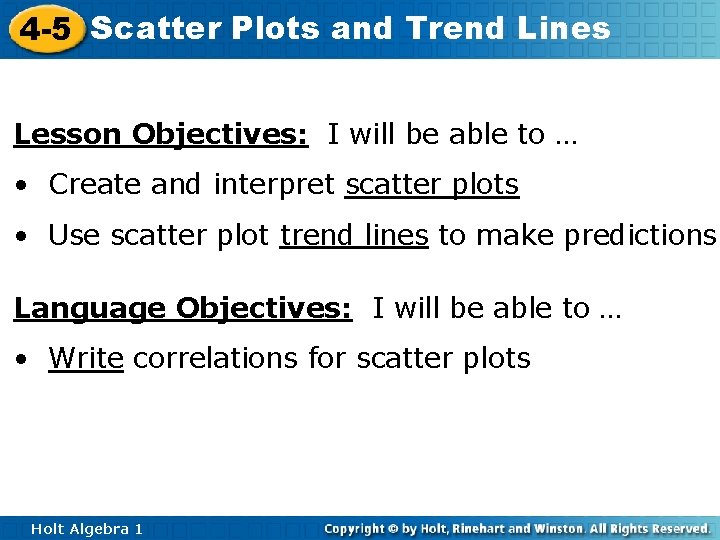 4-5 Scatter Plots and Trend Lines

Lesson Objectives: I will be able to …

• Create and interpret scatter plots

• Use scatter plot trend lines to make predictions

Language Objectives: I will be able to …

• Write correlations for scatter plots

Holt Algebra 1

Copyright © by Holt, Rinehart and Winston. All Rights Reserved.